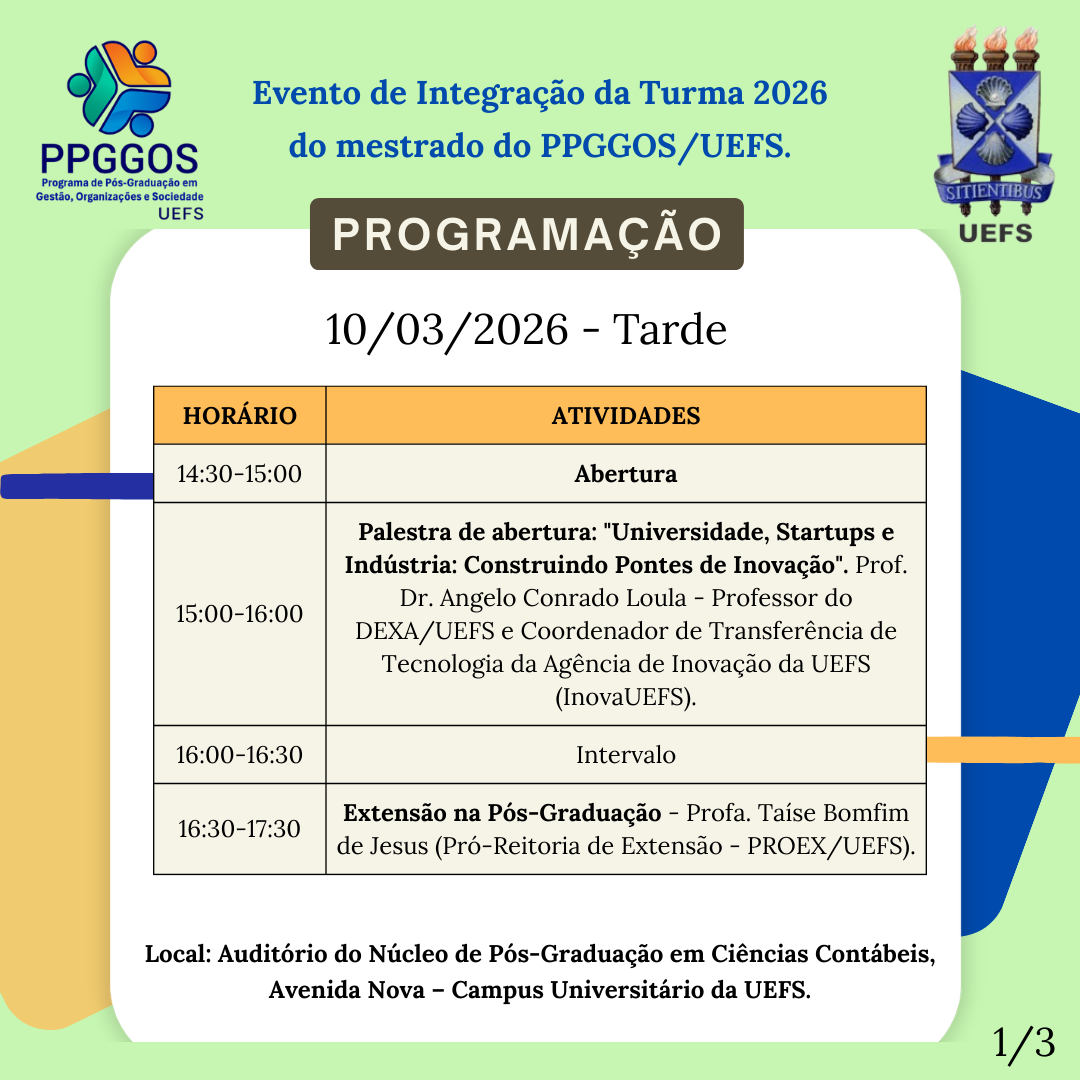 PPGGOS
Programa de Pós-Graduação em Gestão, Organizações e Sociedade
UEFS

Evento de Integração da Turma 2026 do mestrado do PPGGOS/UEFS.

SITIENTIBUS
UEFS

PROGRAMAÇÃO

10/03/2026 - Tarde

| HORÁRIO | ATIVIDADES |
|---|---|
| 14:30-15:00 | Abertura |
| 15:00-16:00 | Palestra de abertura: "Universidade, Startups e Indústria: Construindo Pontes de Inovação". Prof. Dr. Angelo Conrado Loula - Professor do DEXA/UEFS e Coordenador de Transferência de Tecnologia da Agência de Inovação da UEFS (InovaUEFS). |
| 16:00-16:30 | Intervalo |
| 16:30-17:30 | Extensão na Pós-Graduação - Profa. Taíse Bomfim de Jesus (Pró-Reitoria de Extensão - PROEX/UEFS). |

Local: Auditório do Núcleo de Pós-Graduação em Ciências Contábeis, Avenida Nova – Campus Universitário da UEFS.

1/3